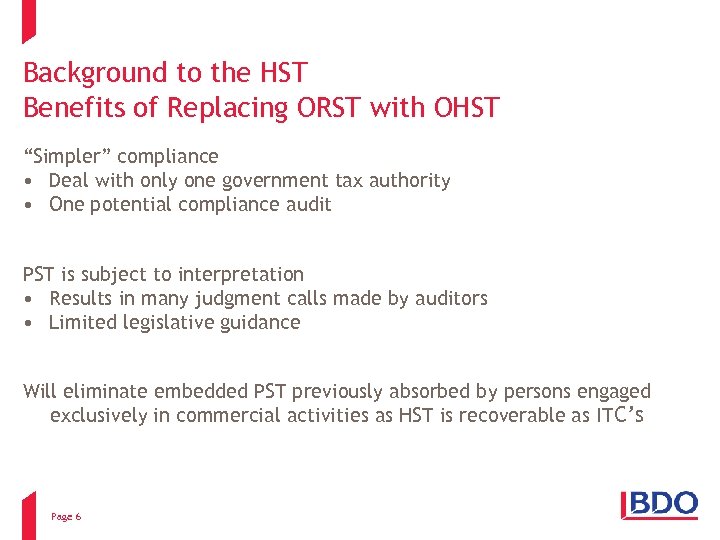 Background to the HST
Benefits of Replacing ORST with OHST

“Simpler” compliance
• Deal with only one government tax authority
• One potential compliance audit

PST is subject to interpretation
• Results in many judgment calls made by auditors
• Limited legislative guidance

Will eliminate embedded PST previously absorbed by persons engaged exclusively in commercial activities as HST is recoverable as ITC’s

Page 6

BDO